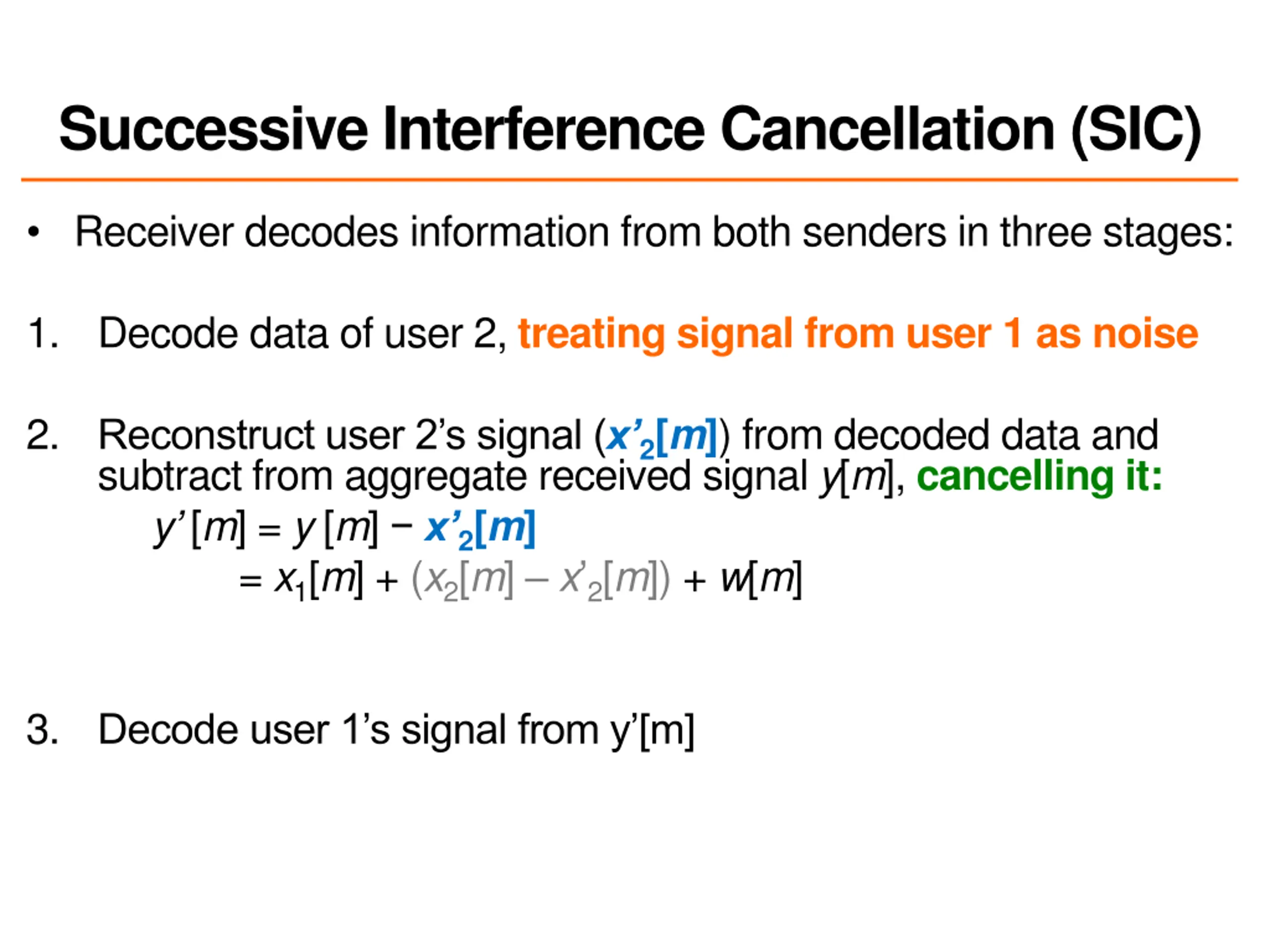 Successive Interference Cancellation (SIC)

• Receiver decodes information from both senders in three stages:

1. Decode data of user 2, treating signal from user 1 as noise

2. Reconstruct user 2's signal ($x'_2[m]$) from decoded data and subtract from aggregate received signal $y[m]$, cancelling it:

$y'[m] = y[m] - x'_2[m]$
$= x_1[m] + (x_2[m] - x'_2[m]) + w[m]$

3. Decode user 1's signal from y'[m]